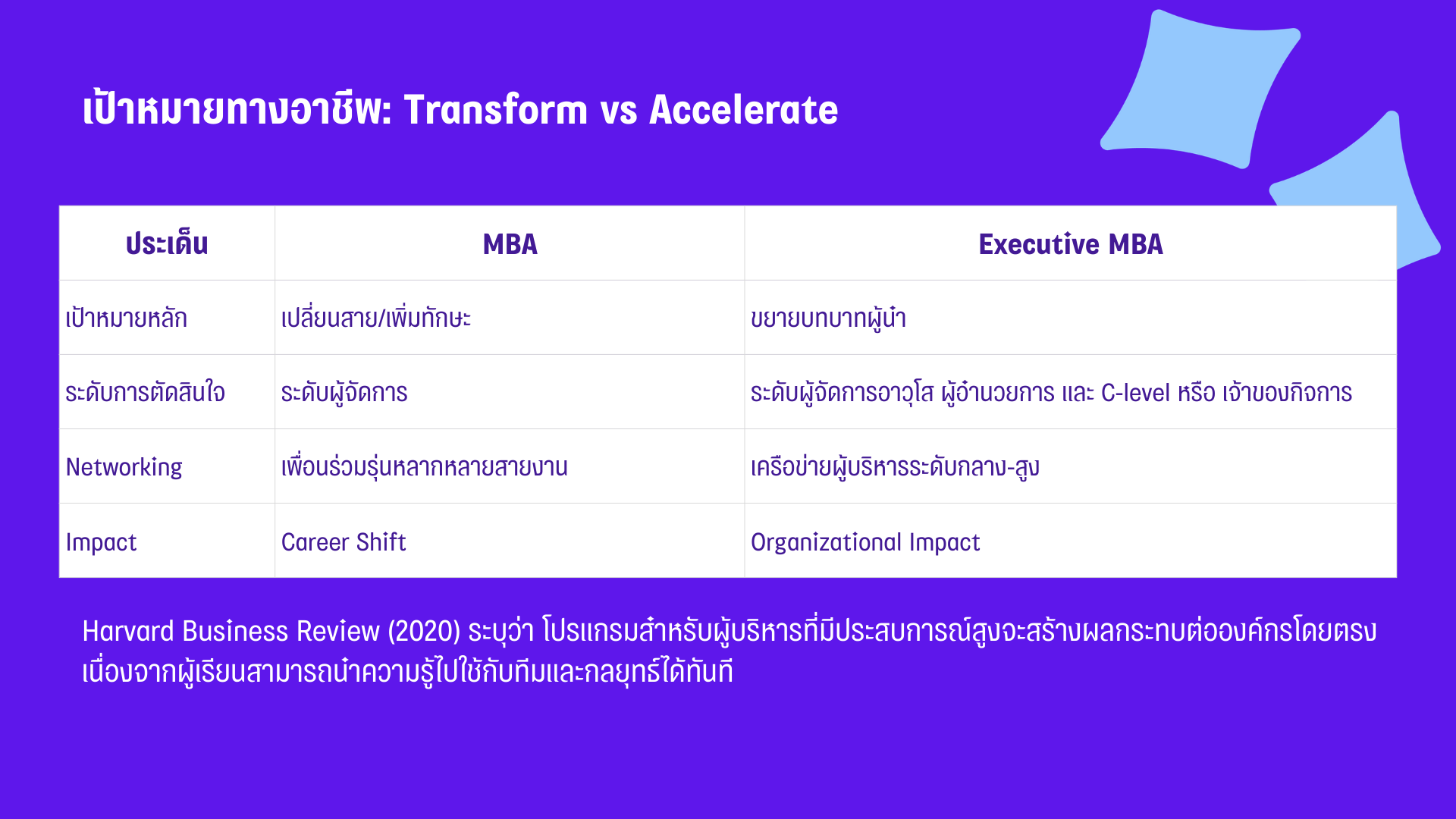 เป้าหมายทางอาชีพ: Transform vs Accelerate

| ประเด็น | MBA | Executive MBA |
|---|---|---|
| เป้าหมายหลัก | เปลี่ยนสาย/เพิ่มทักษะ | ขยายบทบาทผู้นำ |
| ระดับการตัดสินใจ | ระดับผู้จัดการ | ระดับผู้จัดการอาวุโส ผู้อำนวยการ และ C-level หรือ เจ้าของกิจการ |
| Networking | เพื่อนร่วมรุ่นหลากหลายสายงาน | เครือข่ายผู้บริหารระดับกลาง-สูง |
| Impact | Career Shift | Organizational Impact |

Harvard Business Review (2020) ระบุว่า โปรแกรมสำหรับผู้บริหารที่มีประสบการณ์สูงจะสร้างผลกระทบต่อองค์กรโดยตรง เนื่องจากผู้เรียนสามารถนำความรู้ไปใช้กับทีมและกลยุทธ์ได้ทันที